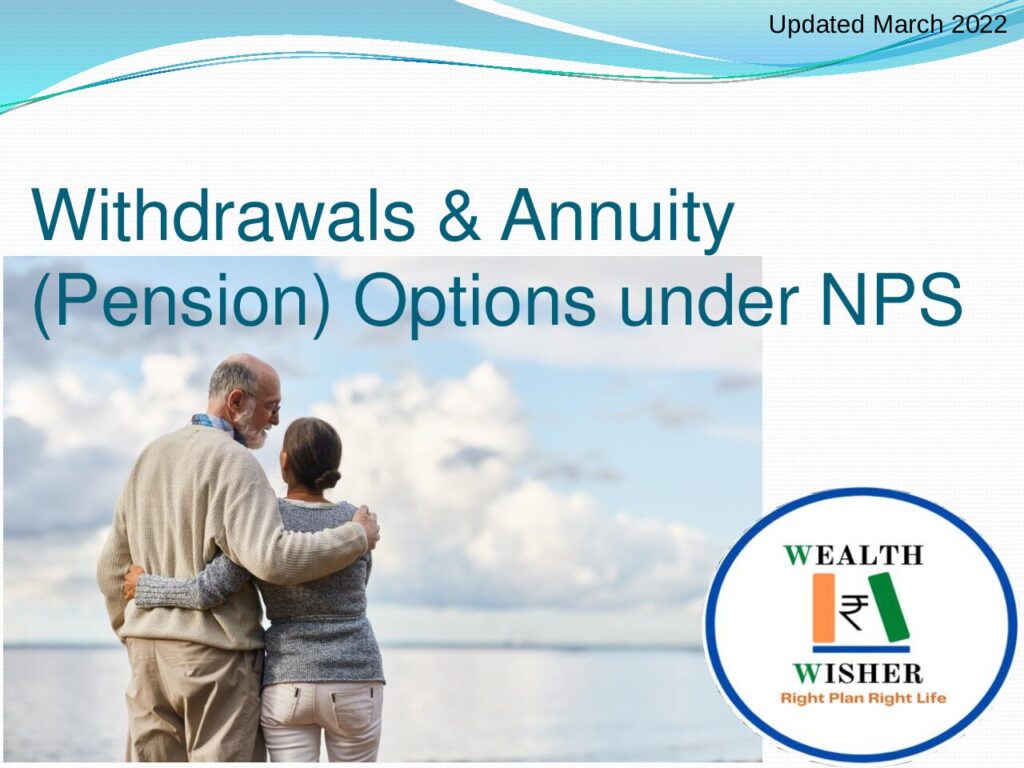 Updated March 2022

Withdrawals & Annuity (Pension) Options under NPS

WEALTH
₹
WISHER
Right Plan Right Life